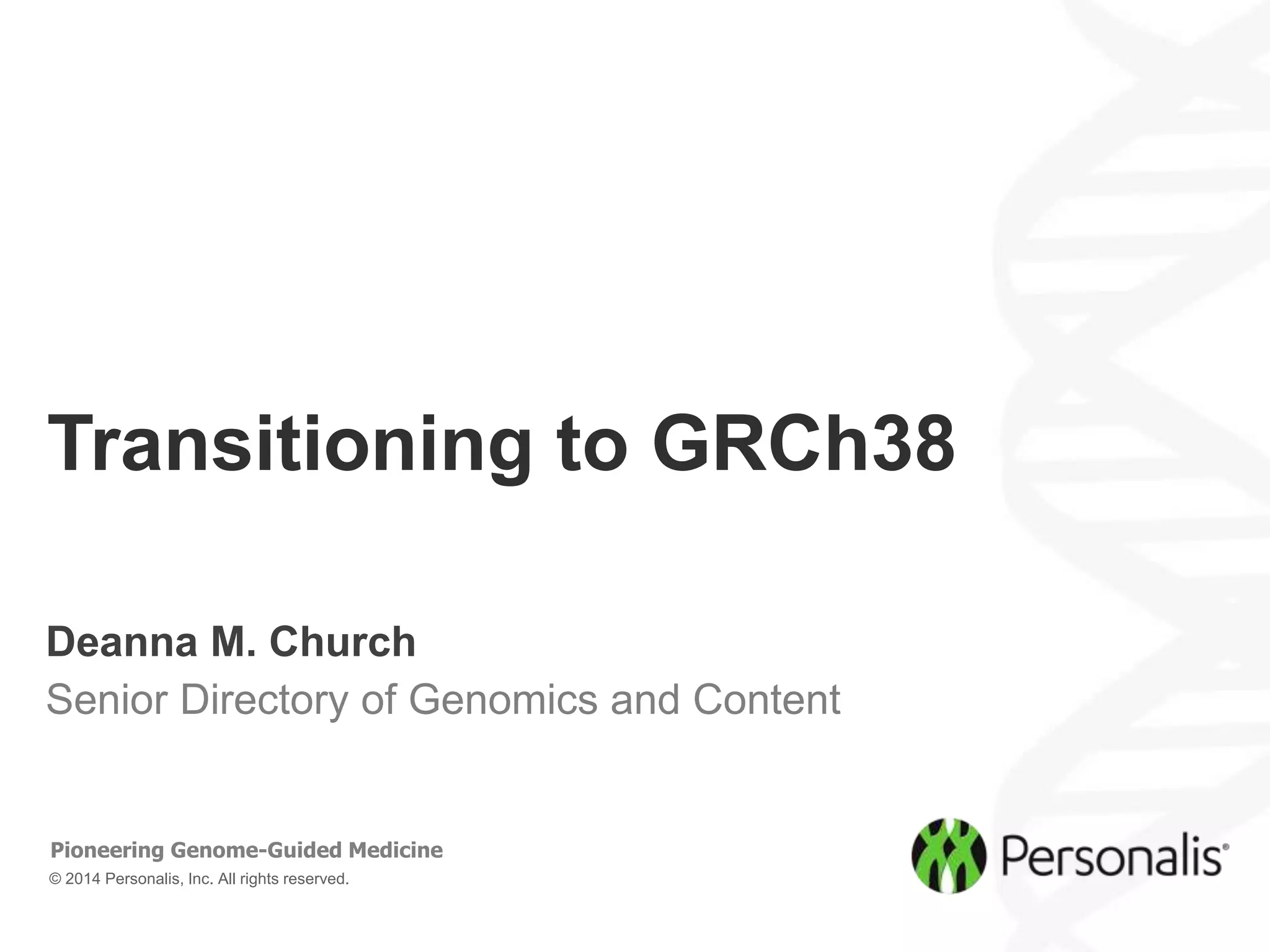 Transitioning to GRCh38

Deanna M. Church

Senior Directory of Genomics and Content

Pioneering Genome-Guided Medicine

© 2014 Personalis, Inc. All rights reserved.

Personalis®